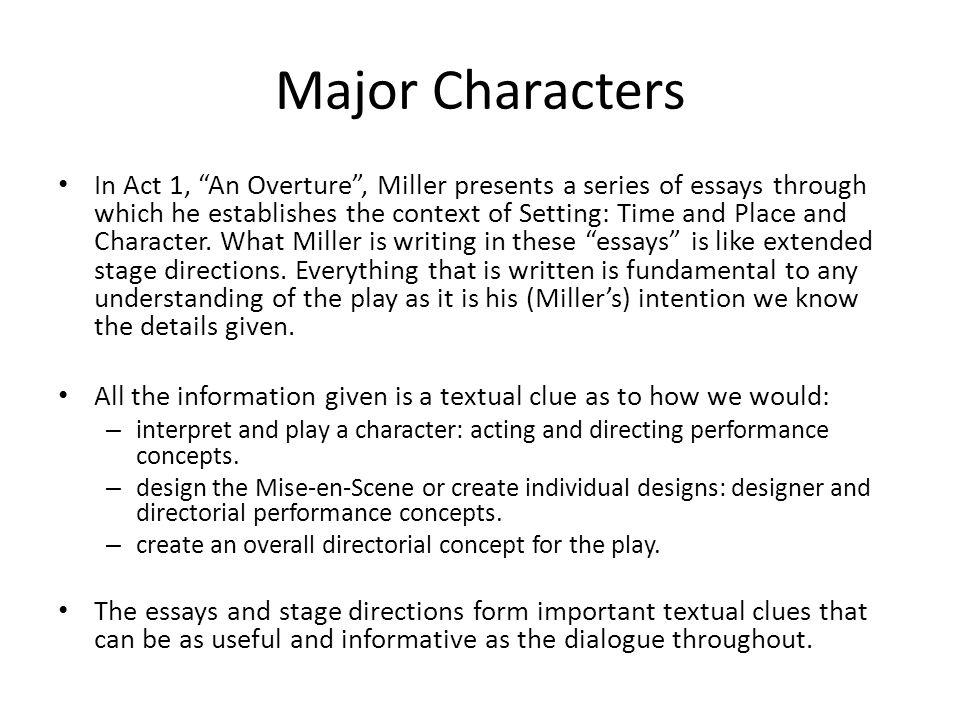 Major Characters

• In Act 1, “An Overture”, Miller presents a series of essays through which he establishes the context of Setting: Time and Place and Character. What Miller is writing in these “essays” is like extended stage directions. Everything that is written is fundamental to any understanding of the play as it is his (Miller’s) intention we know the details given.

• All the information given is a textual clue as to how we would:
– interpret and play a character: acting and directing performance concepts.
– design the Mise-en-Scene or create individual designs: designer and directorial performance concepts.
– create an overall directorial concept for the play.

• The essays and stage directions form important textual clues that can be as useful and informative as the dialogue throughout.